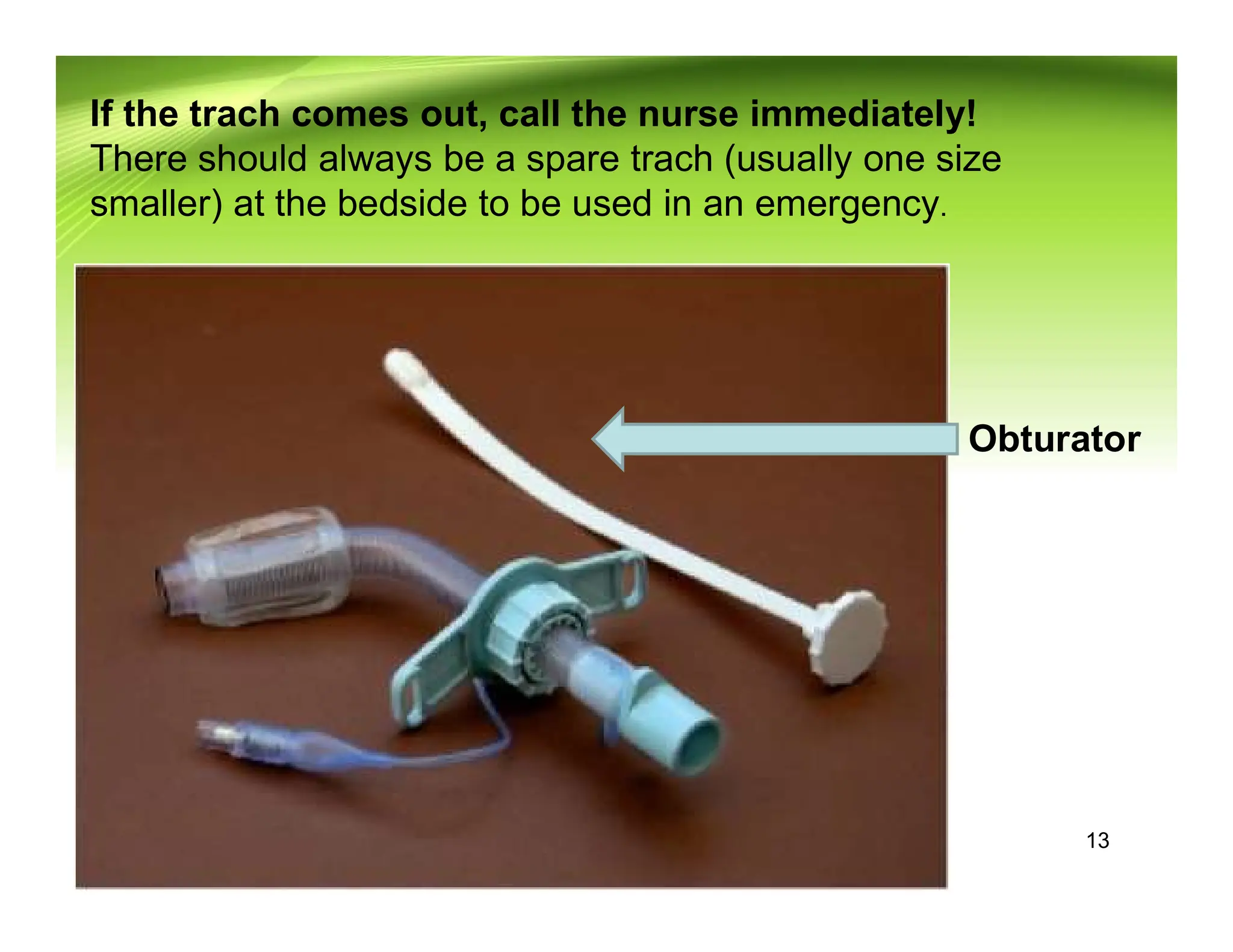 If the trach comes out, call the nurse immediately!
There should always be a spare trach (usually one size smaller) at the bedside to be used in an emergency.

Obturator

13